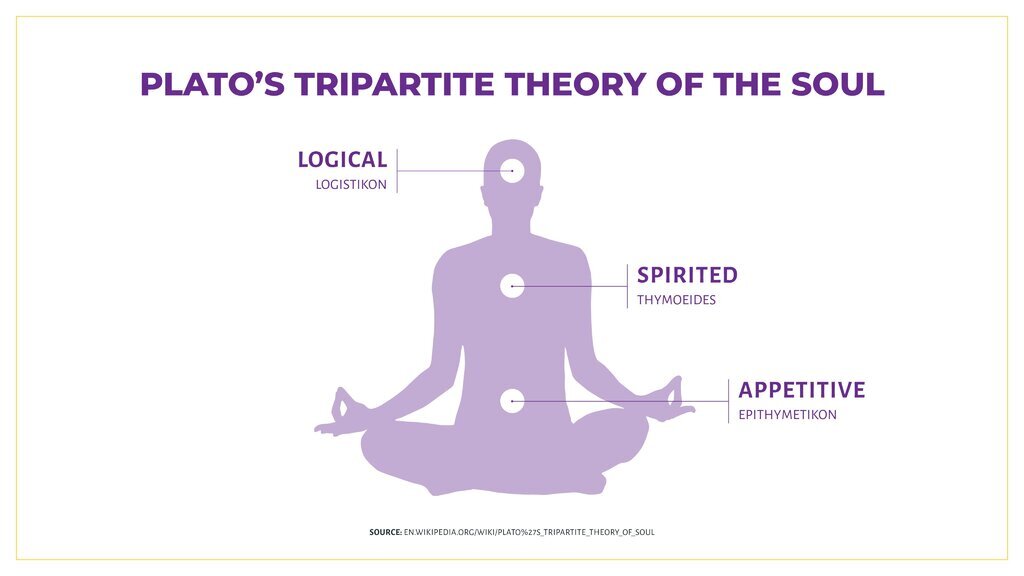 PLATO'S TRIPARTITE THEORY OF THE SOUL

LOGICAL
LOGISTIKON

SPIRITED
THYMOEIDES

APPETITIVE
EPITHYMETIKON

SOURCE: EN.WIKIPEDIA.ORG/WIKI/PLATO%27S_TRIPARTITE_THEORY_OF_SOUL